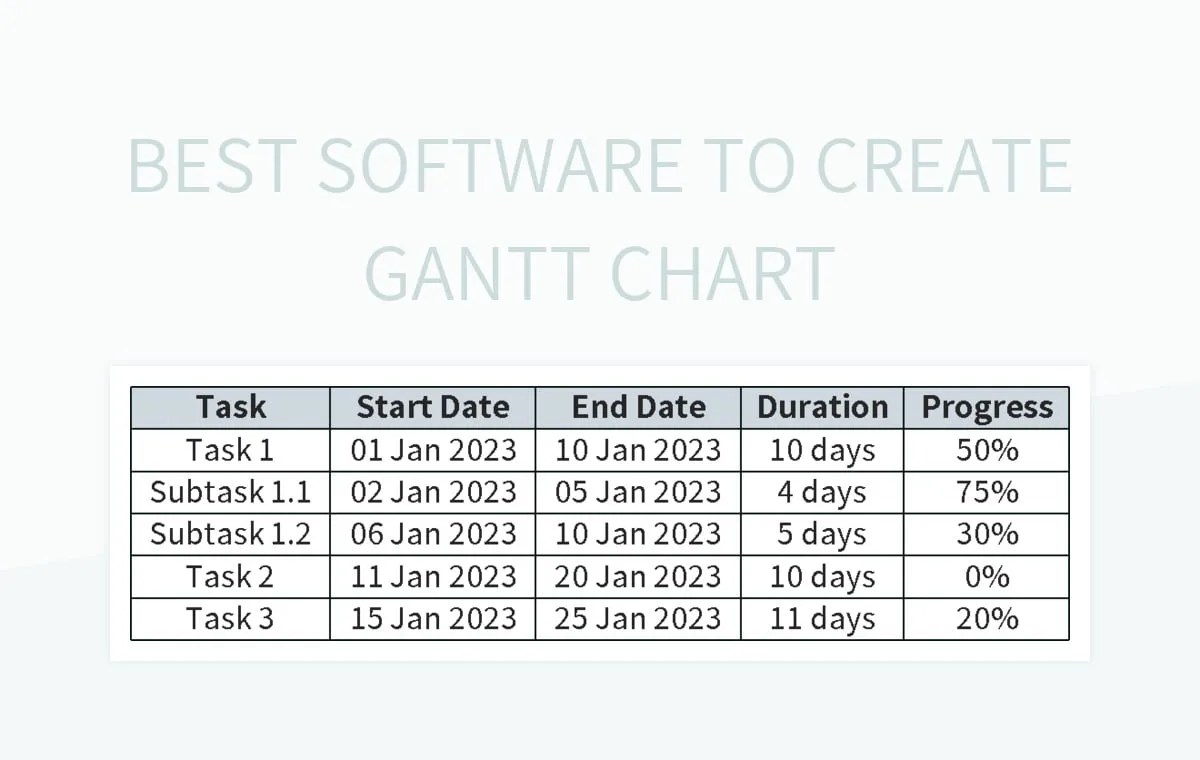 BEST SOFTWARE TO CREATE GANTT CHART

| Task | Start Date | End Date | Duration | Progress |
|---|---|---|---|---|
| Task 1 | 01 Jan 2023 | 10 Jan 2023 | 10 days | 50% |
| Subtask 1.1 | 02 Jan 2023 | 05 Jan 2023 | 4 days | 75% |
| Subtask 1.2 | 06 Jan 2023 | 10 Jan 2023 | 5 days | 30% |
| Task 2 | 11 Jan 2023 | 20 Jan 2023 | 10 days | 0% |
| Task 3 | 15 Jan 2023 | 25 Jan 2023 | 11 days | 20% |